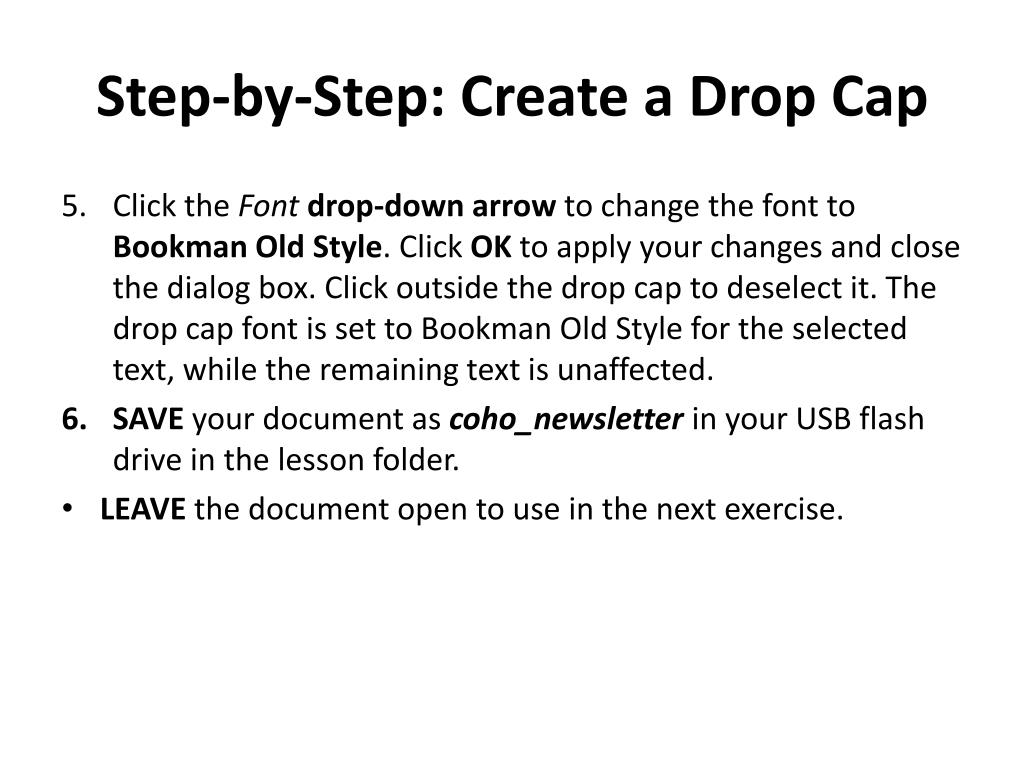 Step-by-Step: Create a Drop Cap

5. Click the Font drop-down arrow to change the font to Bookman Old Style. Click OK to apply your changes and close the dialog box. Click outside the drop cap to deselect it. The drop cap font is set to Bookman Old Style for the selected text, while the remaining text is unaffected.

6. SAVE your document as coho_newsletter in your USB flash drive in the lesson folder.

• LEAVE the document open to use in the next exercise.